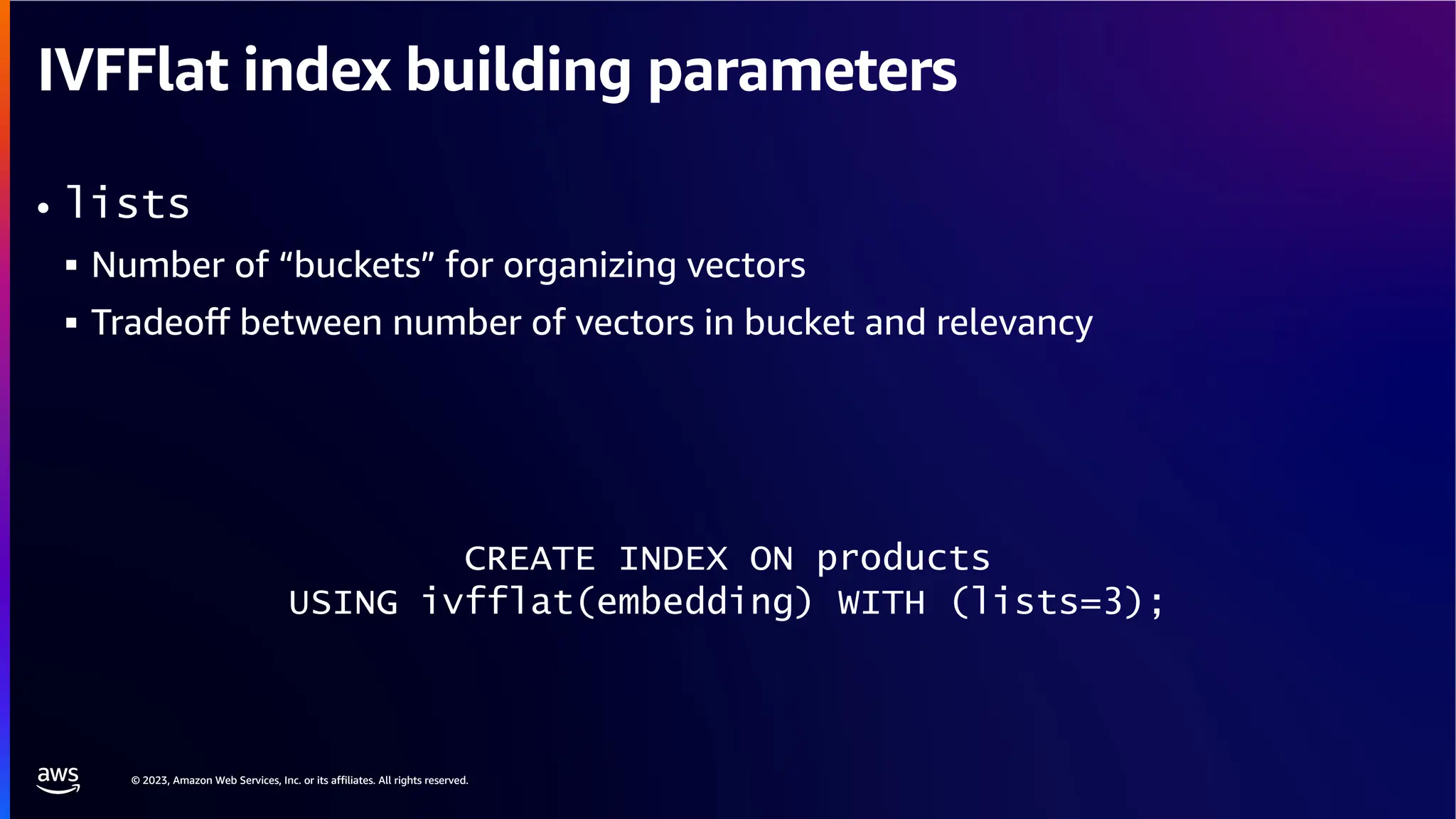 IVFFlat index building parameters

• lists
▪ Number of “buckets” for organizing vectors
▪ Tradeoff between number of vectors in bucket and relevancy

CREATE INDEX ON products
USING ivfflat(embedding) WITH (lists=3);

aws

© 2023, Amazon Web Services, Inc. or its affiliates. All rights reserved.